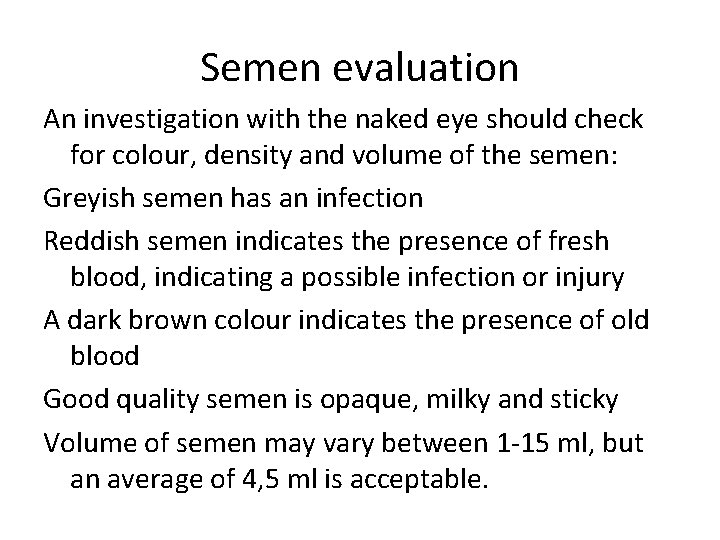 Semen evaluation

An investigation with the naked eye should check for colour, density and volume of the semen:

Greyish semen has an infection

Reddish semen indicates the presence of fresh blood, indicating a possible infection or injury

A dark brown colour indicates the presence of old blood

Good quality semen is opaque, milky and sticky

Volume of semen may vary between 1-15 ml, but an average of 4,5 ml is acceptable.